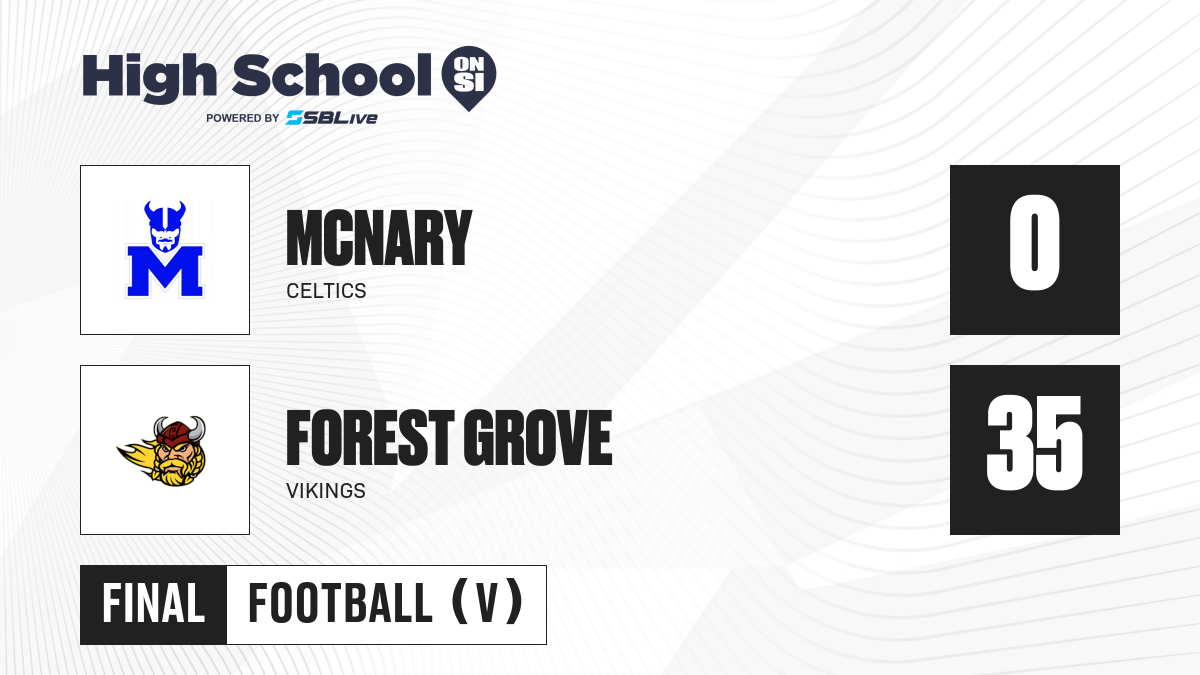 High School ON SI
POWERED BY SBLive

M

MCNARY
CELTICS

0

FOREST GROVE
VIKINGS

35

FINAL FOOTBALL (V)